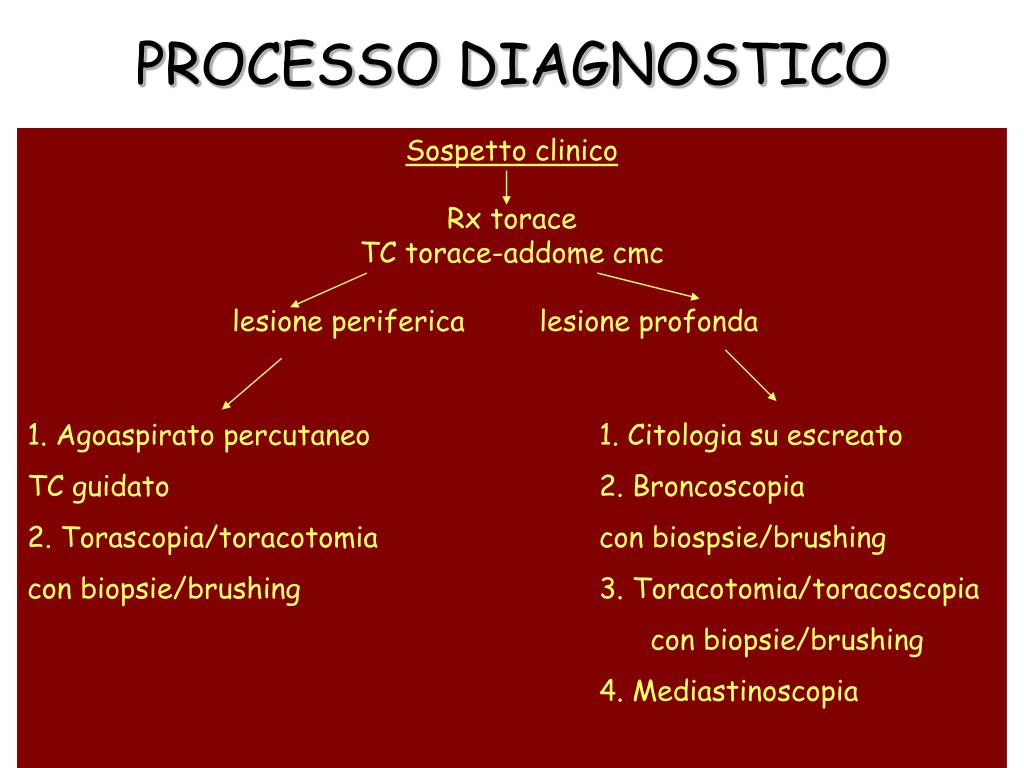 PROCESSO DIAGNOSTICO

Sospetto clinico

Rx torace
TC torace-addome cmc

lesione periferica

lesione profonda

1. Agoaspirato percutaneo
TC guidato
2. Torascopia/toracotomia
con biopsie/brushing

1. Citologia su escreato
2. Broncoscopia
con biospsie/brushing
3. Toracotomia/toracoscopia
con biopsie/brushing
4. Mediastinoscopia